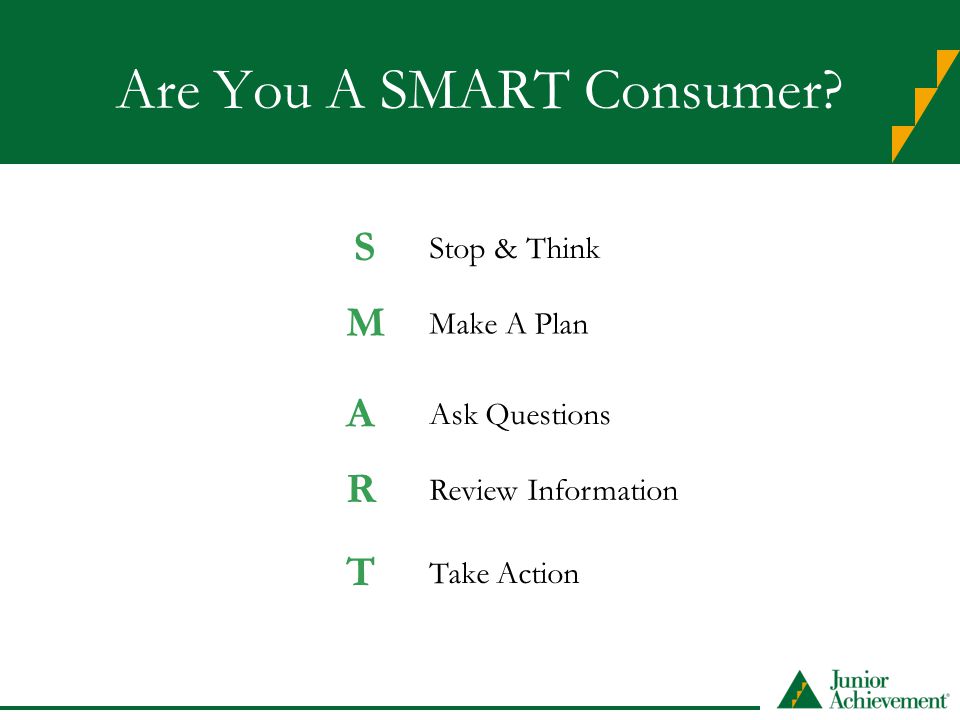 Are You A SMART Consumer?

S Stop & Think

M Make A Plan

A Ask Questions

R Review Information

T Take Action

Junior Achievement®